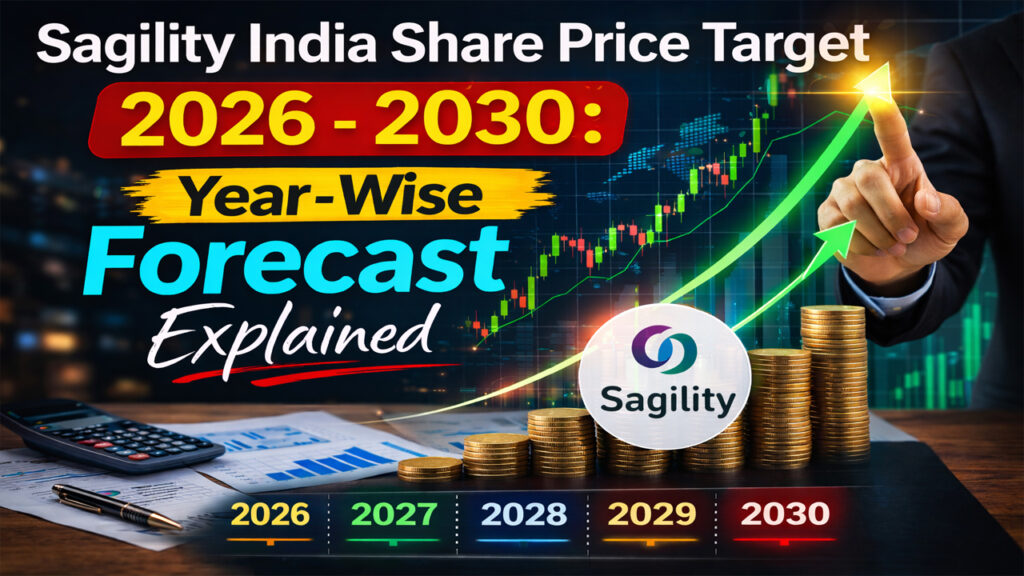 Sagility India Share Price Target
2026 - 2030:
Year-Wise
Forecast
Explained

Sagility

2026 2027 2028 2029 2030